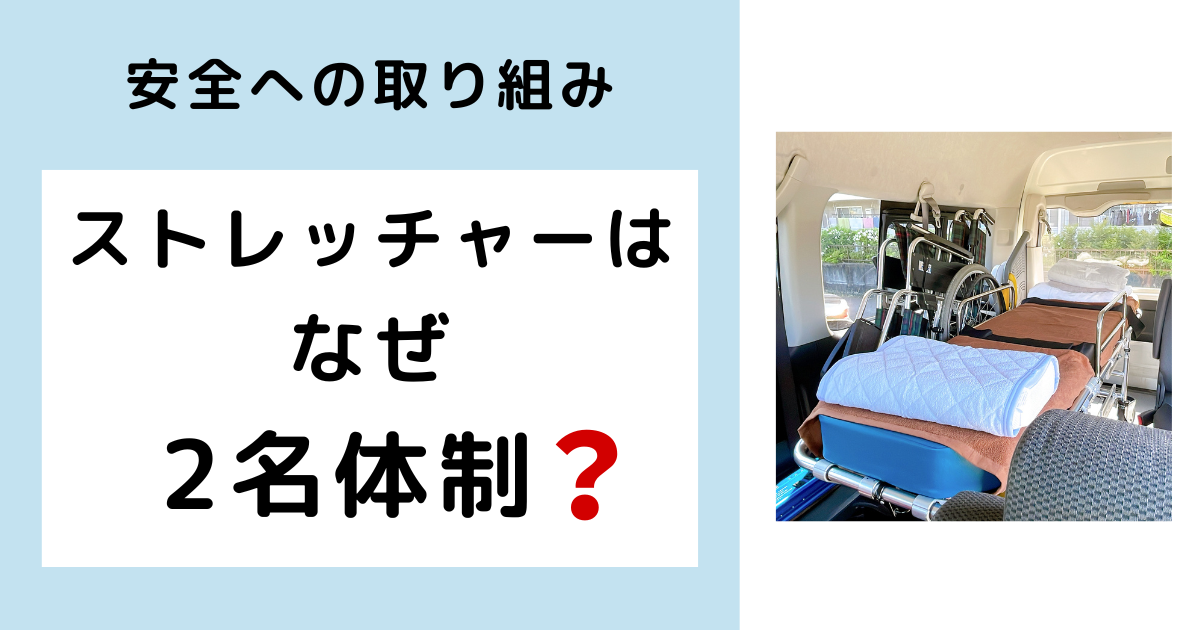 安全への取り組み

ストレッチャーは
なぜ
２名体制？